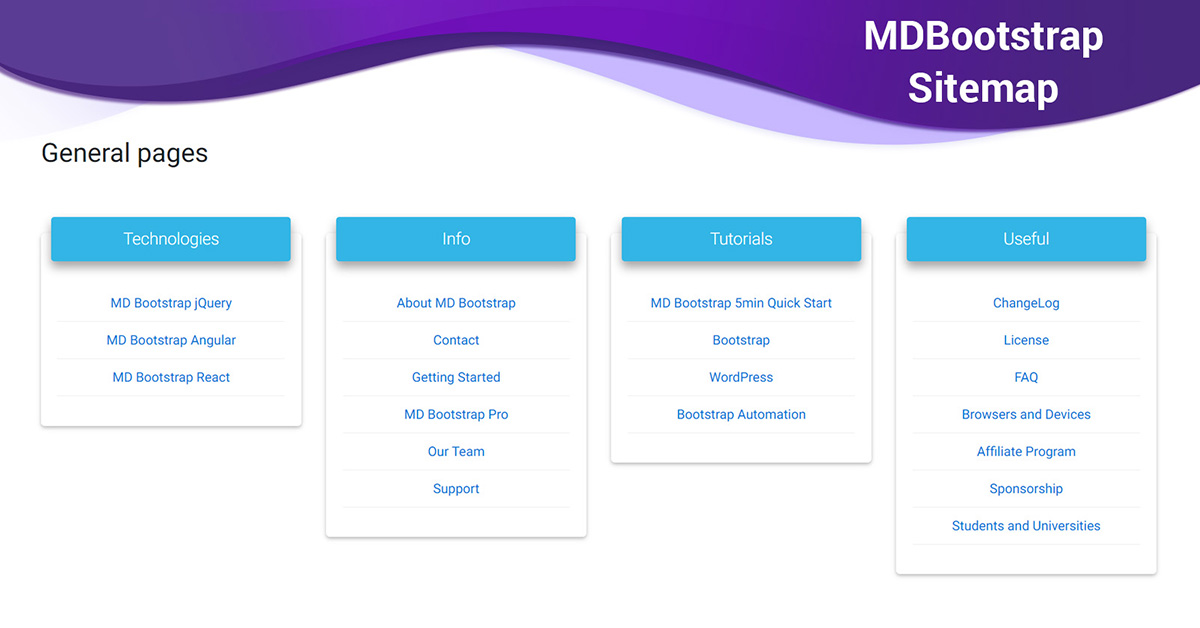 MDBootstrap Sitemap

General pages

Technologies

MD Bootstrap jQuery

MD Bootstrap Angular

MD Bootstrap React

Info

About MD Bootstrap

Contact

Getting Started

MD Bootstrap Pro

Our Team

Support

Tutorials

MD Bootstrap 5min Quick Start

Bootstrap

WordPress

Bootstrap Automation

Useful

ChangeLog

License

FAQ

Browsers and Devices

Affiliate Program

Sponsorship

Students and Universities